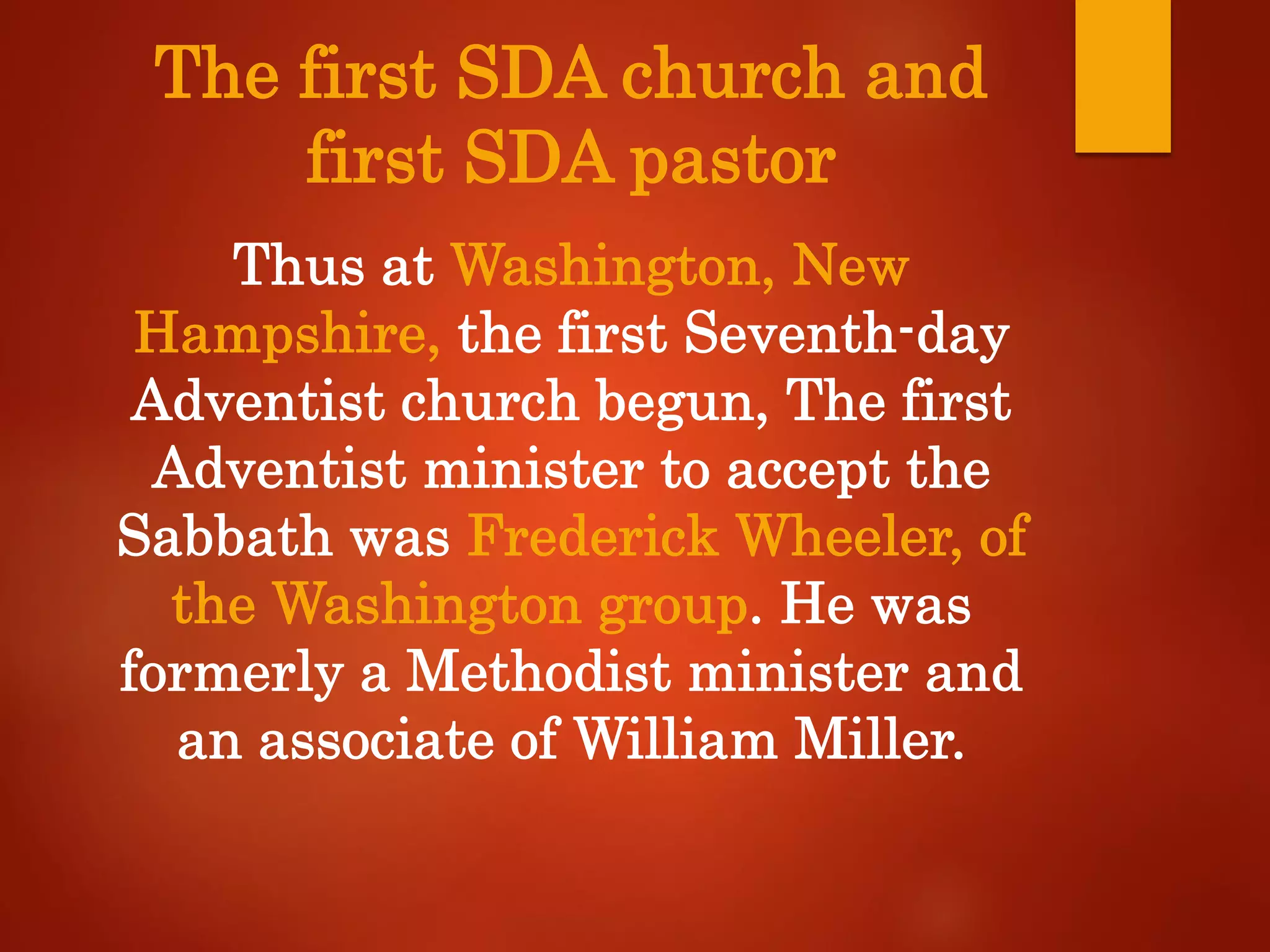 The first SDA church and first SDA pastor

Thus at Washington, New Hampshire, the first Seventh-day Adventist church begun, The first Adventist minister to accept the Sabbath was Frederick Wheeler, of the Washington group. He was formerly a Methodist minister and an associate of William Miller.